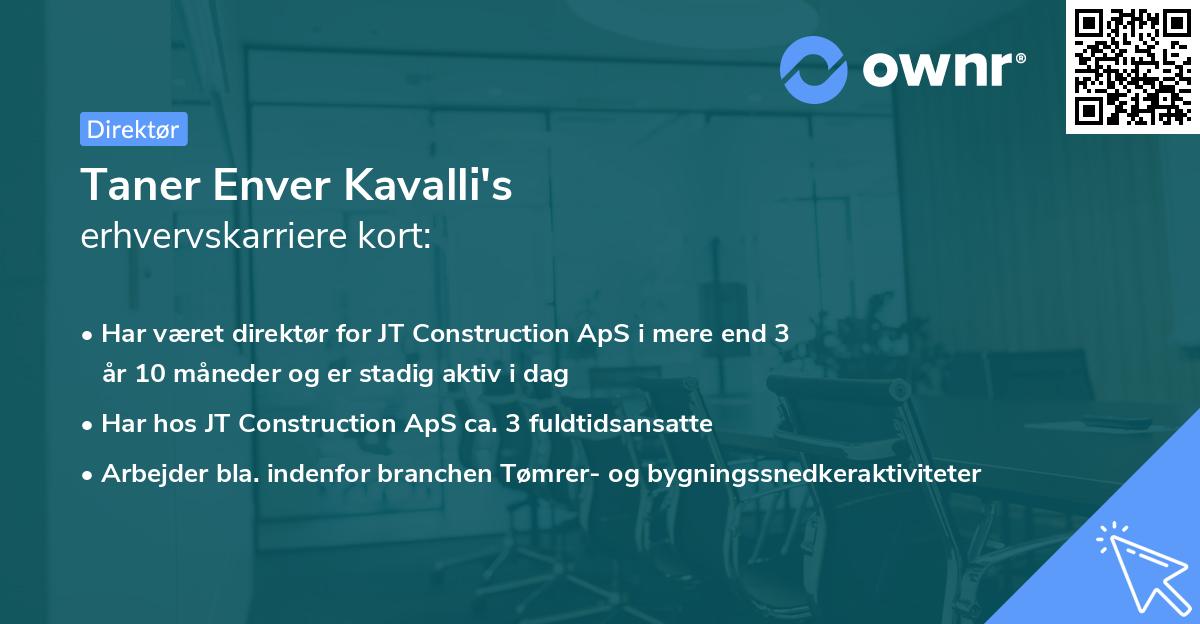 ownr®

Direktør

Taner Enver Kavalli's erhvervskarriere kort:

• Har været direktør for JT Construction ApS i mere end 3 år 10 måneder og er stadig aktiv i dag

• Har hos JT Construction ApS ca. 3 fuldtidsansatte

• Arbejder bla. indenfor branchen Tømrer- og bygningssnedkeraktiviteter